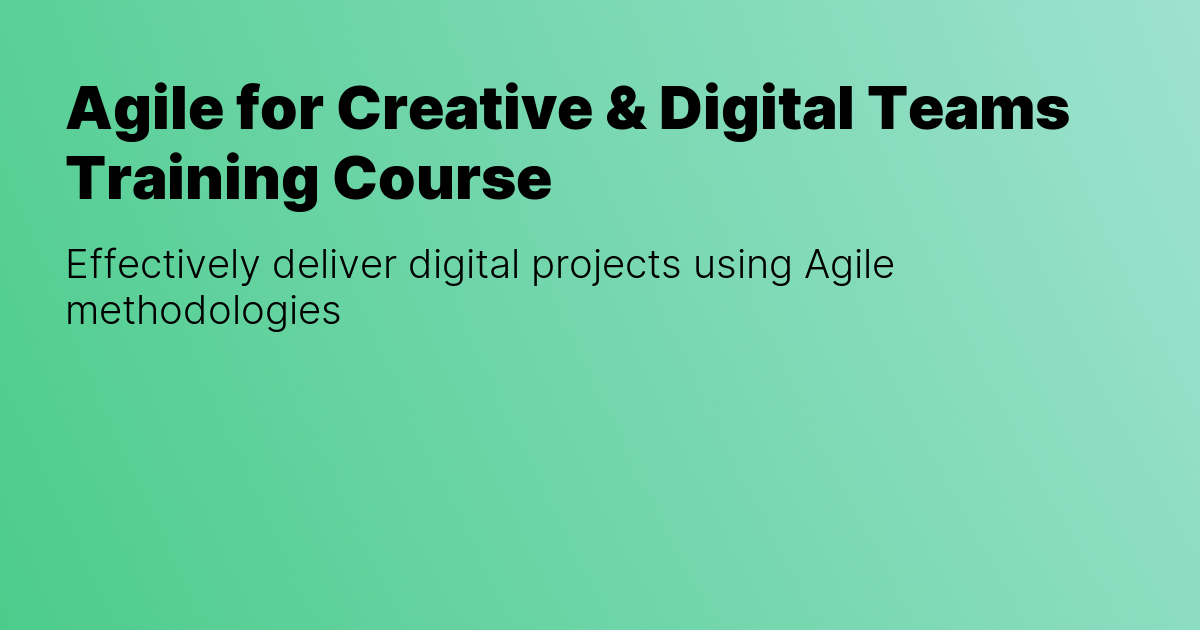 Agile for Creative & Digital Teams Training Course

Effectively deliver digital projects using Agile methodologies